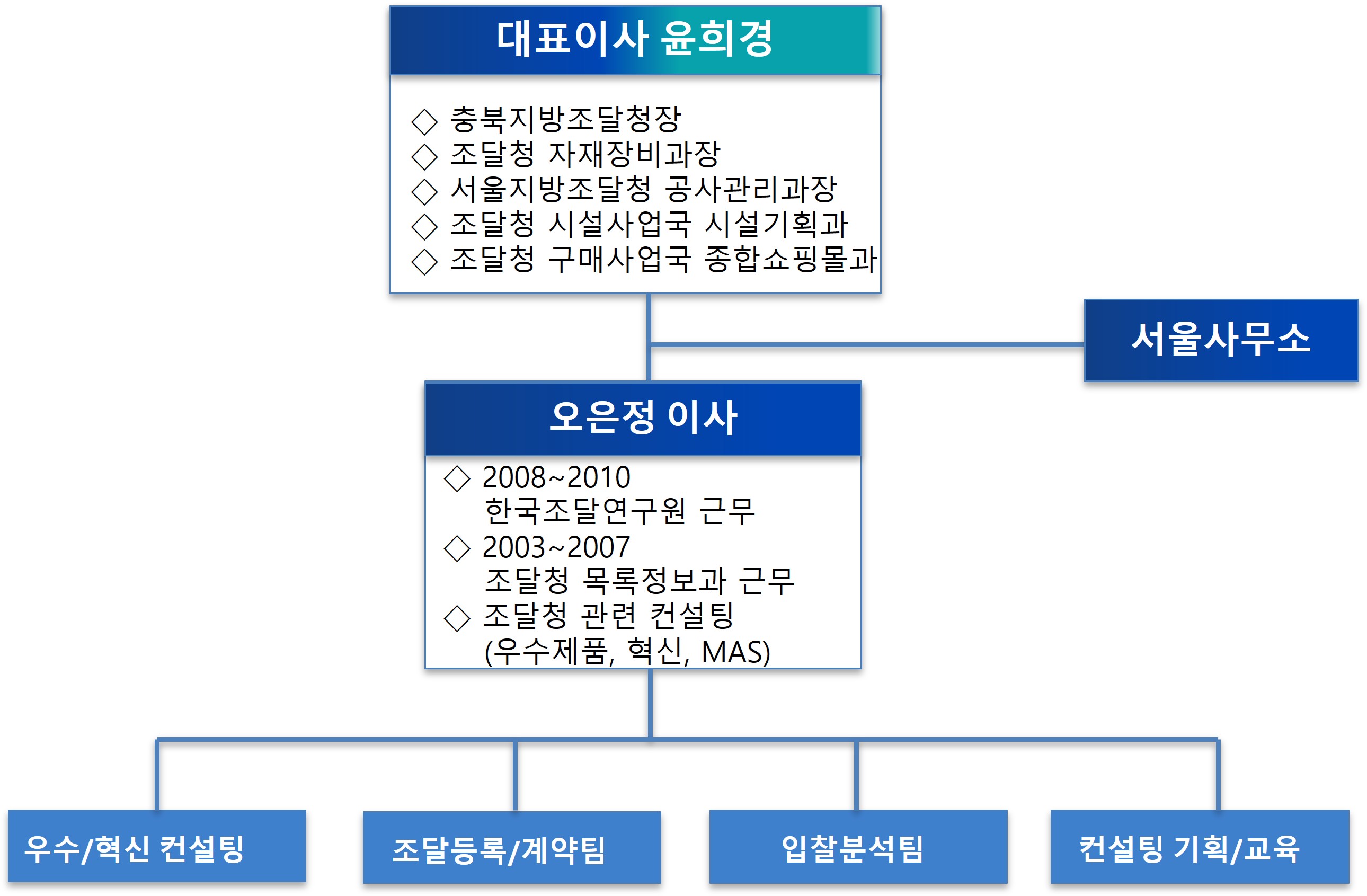 대표이사 윤희경

◇ 충북지방조달청장
◇ 조달청 자재장비과장
◇ 서울지방조달청 공사관리과장
◇ 조달청 시설사업국 시설기획과
◇ 조달청 구매사업국 종합쇼핑몰과

서울사무소

오은정 이사

◇ 2008~2010
한국조달연구원 근무
◇ 2003~2007
조달청 목록정보과 근무
◇ 조달청 관련 컨설팅
(우수제품, 혁신, MAS)

우수/혁신 컨설팅

조달등록/계약팀

입찰분석팀

컨설팅 기획/교육